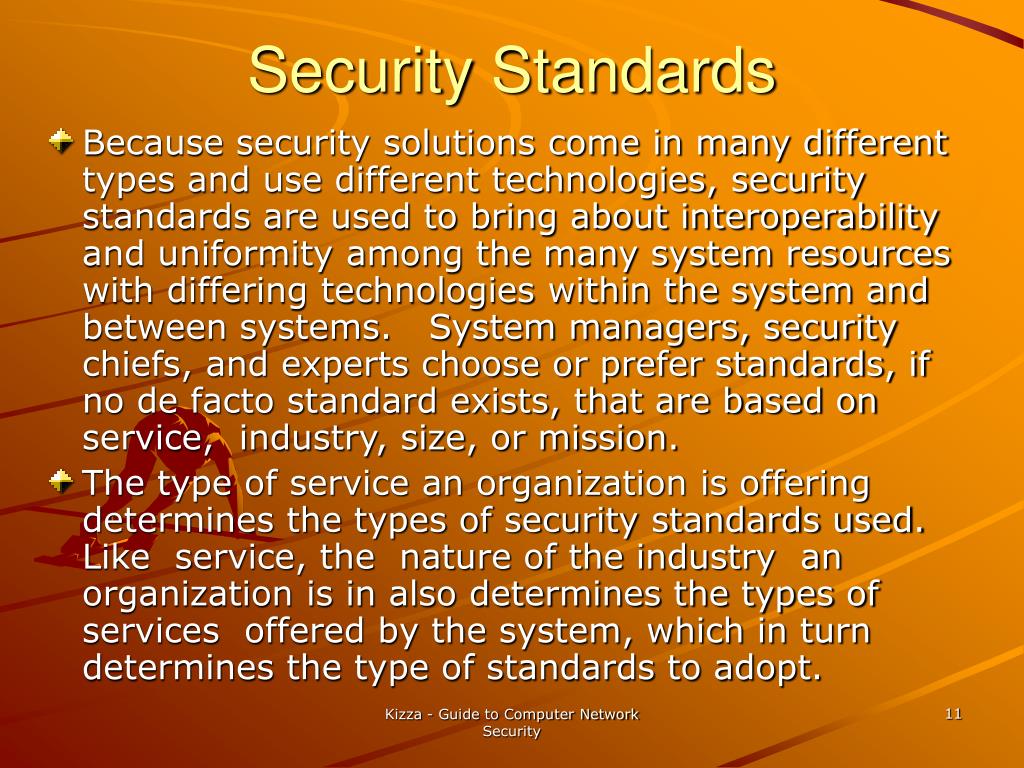 Security Standards

Because security solutions come in many different types and use different technologies, security standards are used to bring about interoperability and uniformity among the many system resources with differing technologies within the system and between systems. System managers, security chiefs, and experts choose or prefer standards, if no de facto standard exists, that are based on service, industry, size, or mission.

The type of service an organization is offering determines the types of security standards used. Like service, the nature of the industry an organization is in also determines the types of services offered by the system, which in turn determines the type of standards to adopt.

Kizza - Guide to Computer Network Security

11